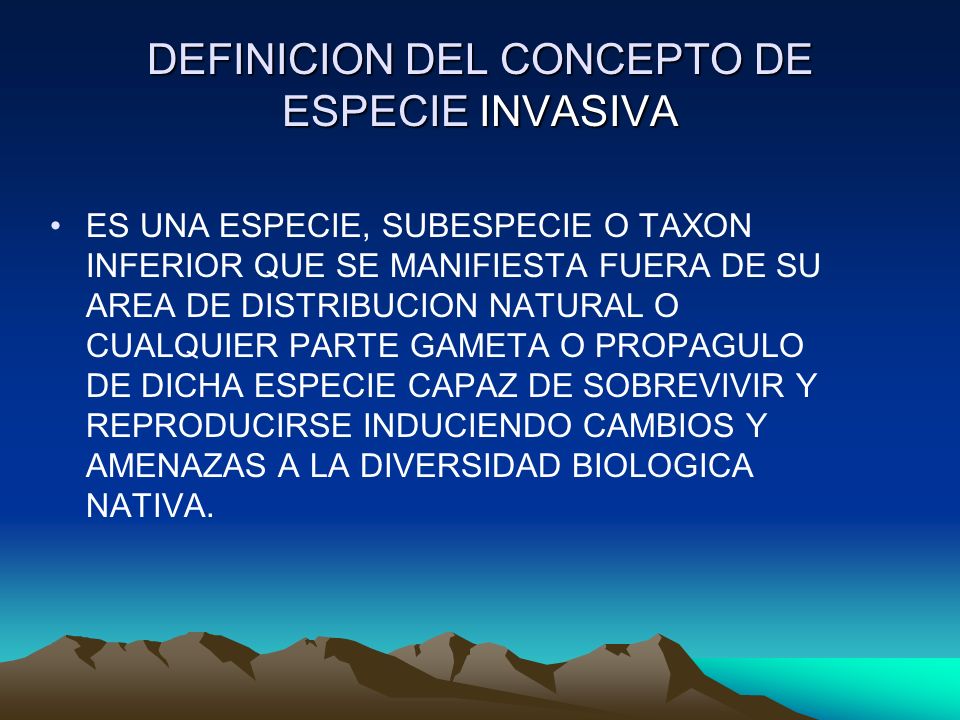 DEFINICION DEL CONCEPTO DE ESPECIE INVASIVA

• ES UNA ESPECIE, SUBESPECIE O TAXON INFERIOR QUE SE MANIFIESTA FUERA DE SU AREA DE DISTRIBUCION NATURAL O CUALQUIER PARTE GAMETA O PROPAGULO DE DICHA ESPECIE CAPAZ DE SOBREVIVIR Y REPRODUCIRSE INDUCIENDO CAMBIOS Y AMENAZAS A LA DIVERSIDAD BIOLOGICA NATIVA.